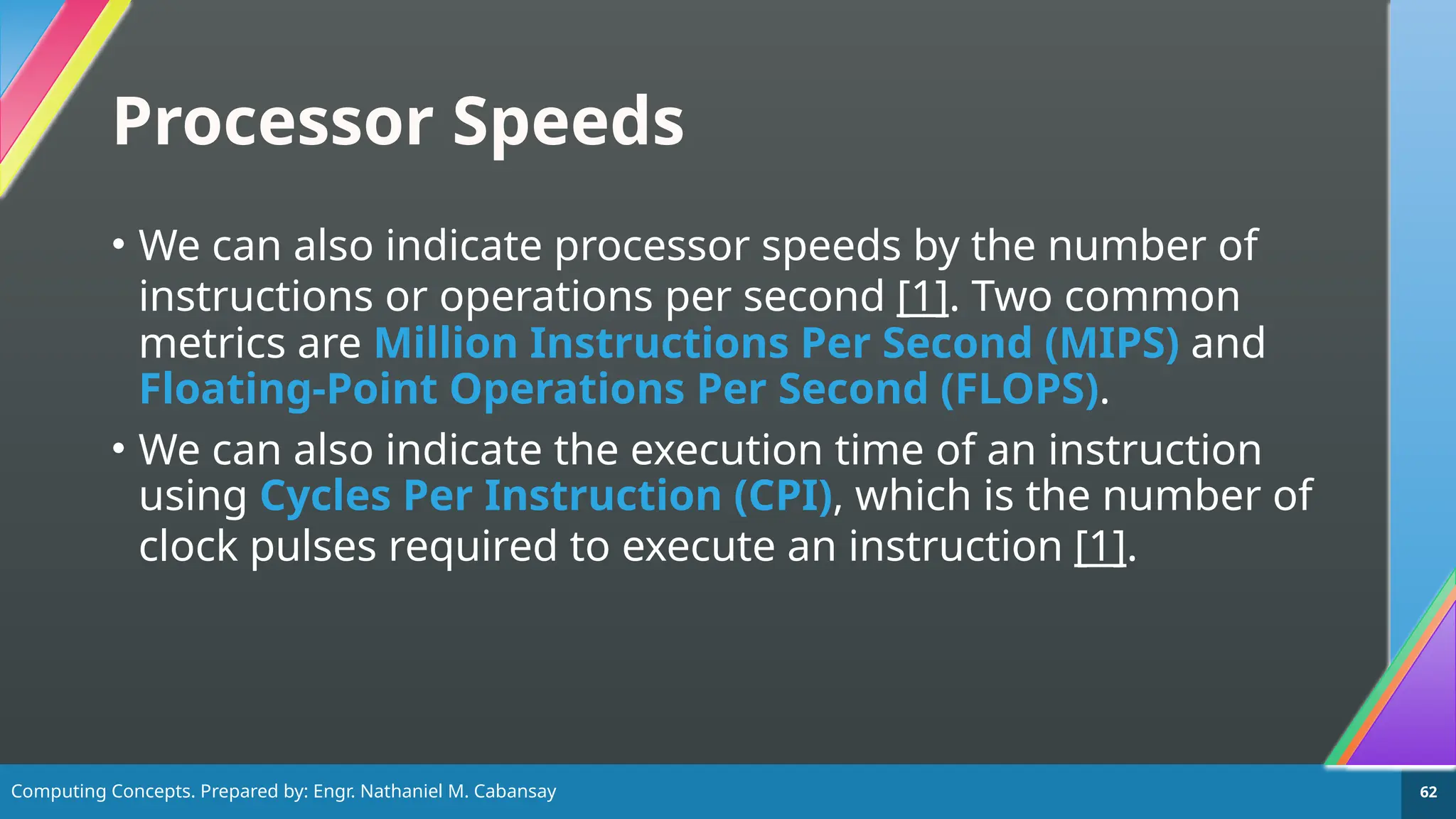 Processor Speeds

• We can also indicate processor speeds by the number of instructions or operations per second [1]. Two common metrics are Million Instructions Per Second (MIPS) and Floating-Point Operations Per Second (FLOPS).

• We can also indicate the execution time of an instruction using Cycles Per Instruction (CPI), which is the number of clock pulses required to execute an instruction [1].

Computing Concepts. Prepared by: Engr. Nathaniel M. Cabansay

62